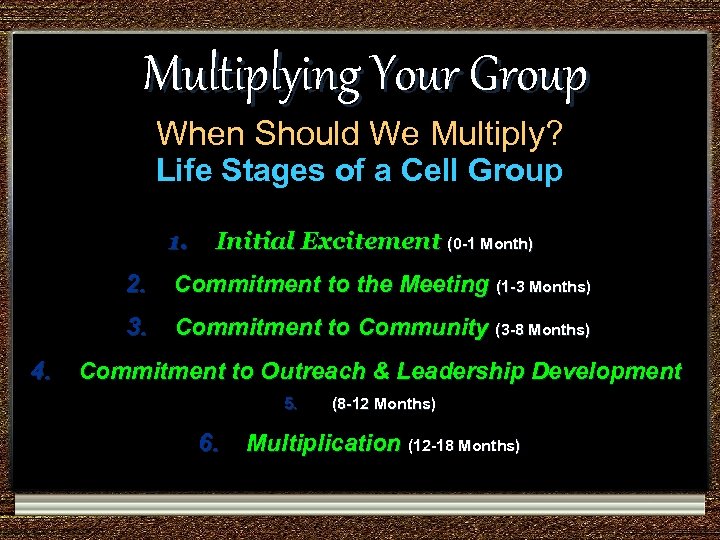 Multiplying Your Group

When Should We Multiply?

Life Stages of a Cell Group

1. Initial Excitement (0-1 Month)

2. Commitment to the Meeting (1-3 Months)

3. Commitment to Community (3-8 Months)

4. Commitment to Outreach & Leadership Development

5. (8-12 Months)

6. Multiplication (12-18 Months)